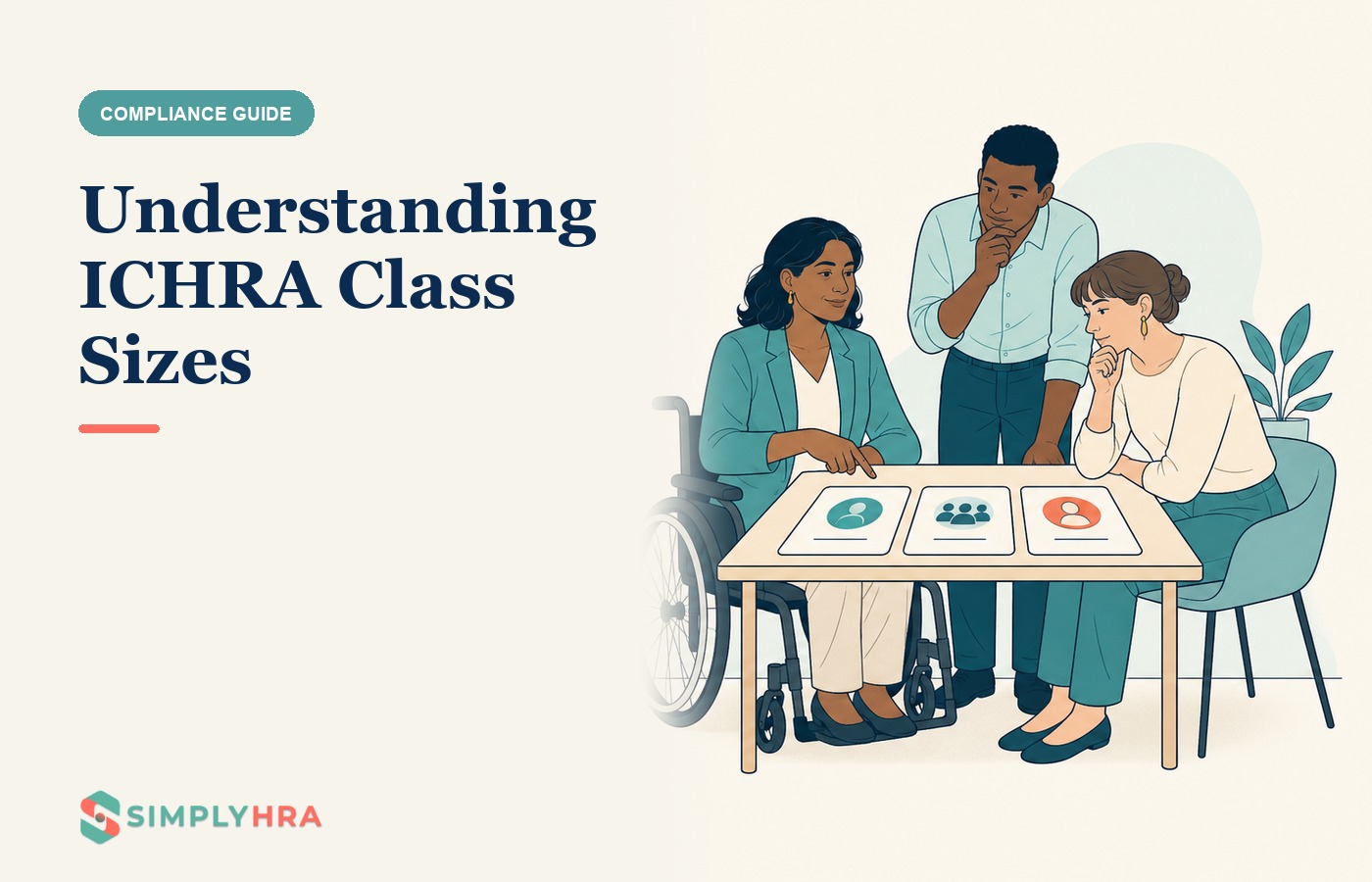 COMPLIANCE GUIDE

Understanding ICHRA Class Sizes

SIMPLYHRA